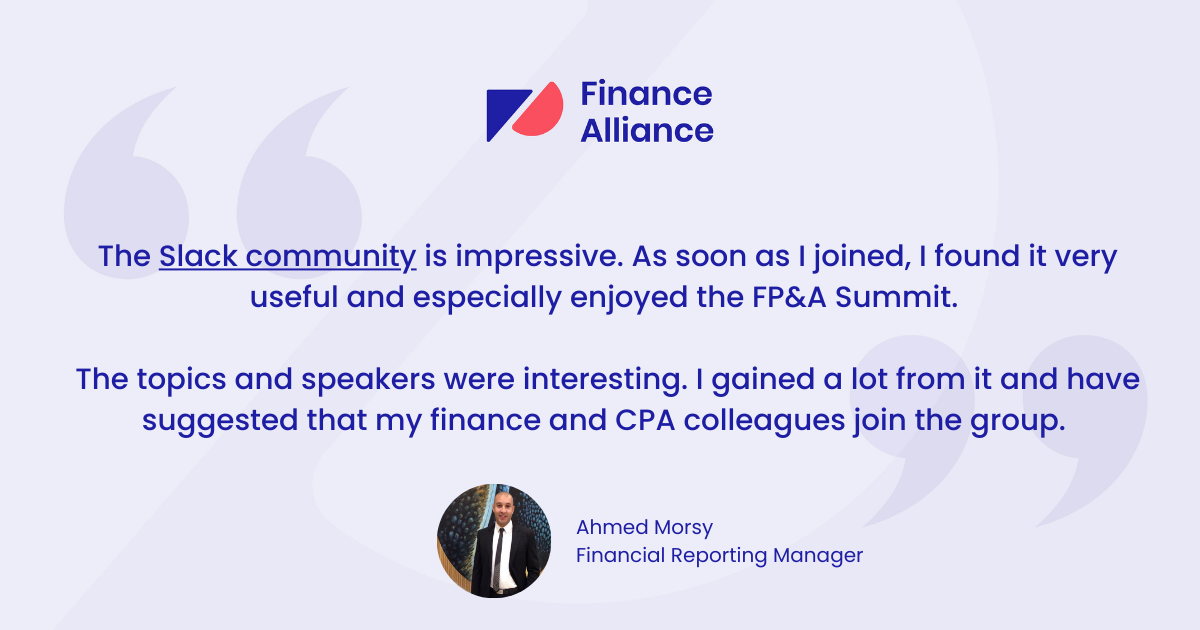 Finance Alliance

The Slack community is impressive. As soon as I joined, I found it very useful and especially enjoyed the FP&A Summit.

The topics and speakers were interesting. I gained a lot from it and have suggested that my finance and CPA colleagues join the group.

Ahmed Morsy
Financial Reporting Manager